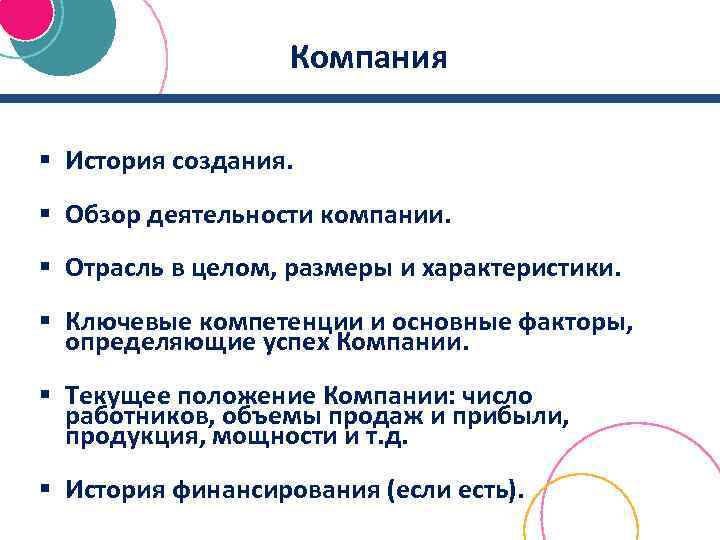 Компания

▪ История создания.

▪ Обзор деятельности компании.

▪ Отрасль в целом, размеры и характеристики.

▪ Ключевые компетенции и основные факторы, определяющие успех Компании.

▪ Текущее положение Компании: число работников, объемы продаж и прибыли, продукция, мощности и т.д.

▪ История финансирования (если есть).